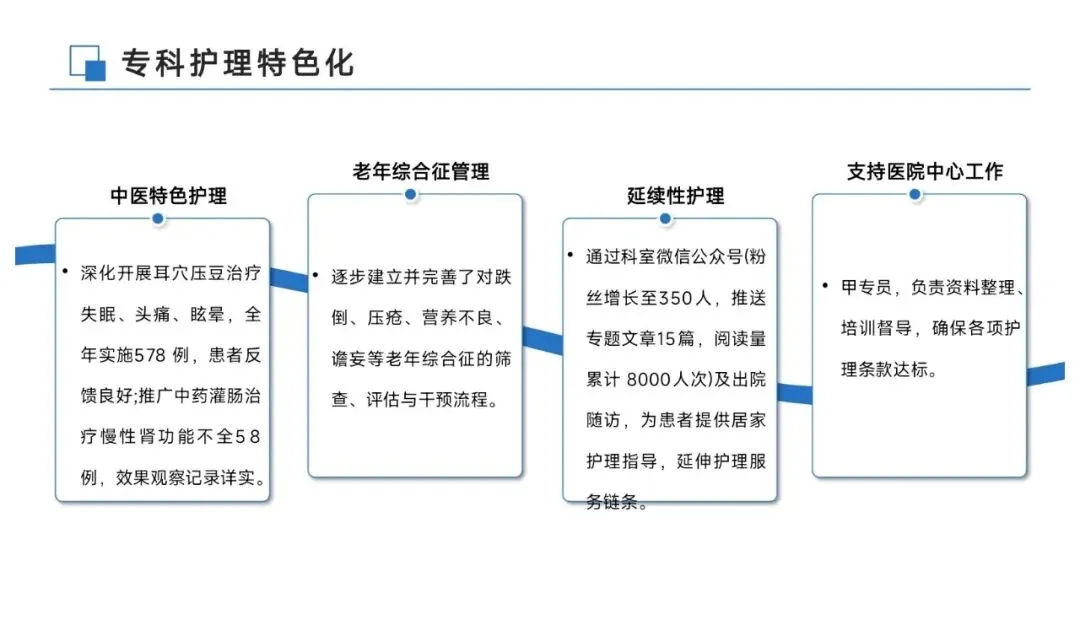 专科护理特色化

中医特色护理

• 深化开展耳穴压豆治疗失眠、头痛、眩晕，全年实施578 例，患者反馈良好;推广中药灌肠治疗慢性肾功能不全58例，效果观察记录详实。

老年综合征管理

• 逐步建立并完善了对跌倒、压疮、营养不良、谵妄等老年综合征的筛查、评估与干预流程。

延续性护理

• 通过科室微信公众号(粉丝增长至350人，推送专题文章15篇，阅读量累计 8000人次)及出院随访，为患者提供居家护理指导，延伸护理服务链条。

支持医院中心工作

• 甲专员，负责资料整理、培训督导，确保各项护理条款达标。